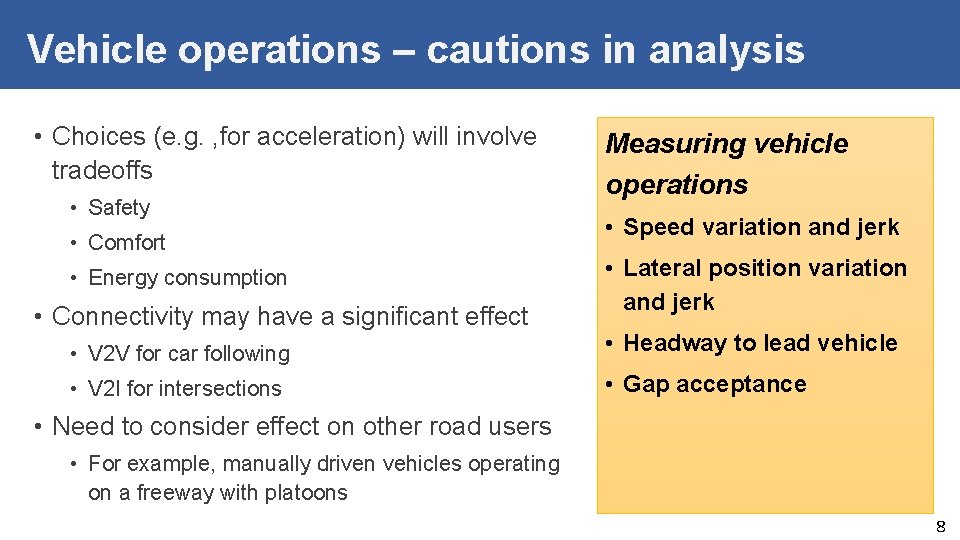 Vehicle operations – cautions in analysis

• Choices (e.g. ,for acceleration) will involve tradeoffs
  • Safety
  • Comfort
  • Energy consumption
• Connectivity may have a significant effect
  • V2V for car following
  • V2I for intersections
• Need to consider effect on other road users
  • For example, manually driven vehicles operating on a freeway with platoons

Measuring vehicle operations
• Speed variation and jerk
• Lateral position variation and jerk
• Headway to lead vehicle
• Gap acceptance

8